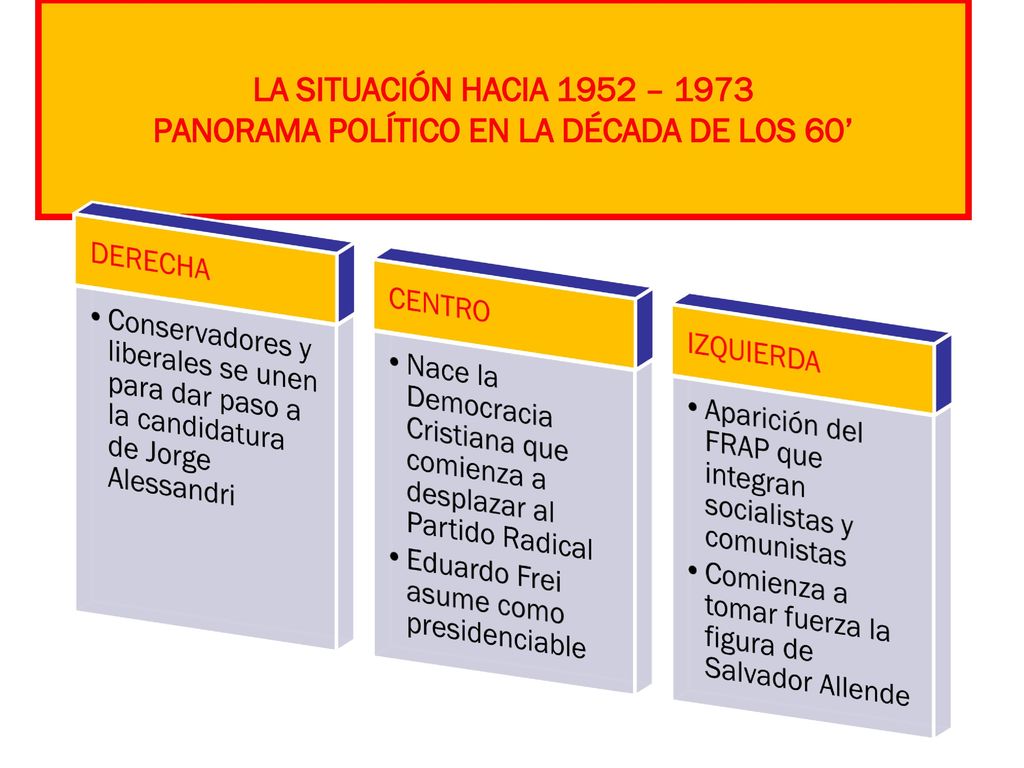 LA SITUACIÓN HACIA 1952 – 1973
PANORAMA POLÍTICO EN LA DÉCADA DE LOS 60’

DERECHA

• Conservadores y liberales se unen para dar paso a la candidatura de Jorge Alessandri

CENTRO

• Nace la Democracia Cristiana que comienza a desplazar al Partido Radical
• Eduardo Frei asume como presidenciable

IZQUIERDA

• Aparición del FRAP que integran socialistas y comunistas
• Comienza a tomar fuerza la figura de Salvador Allende